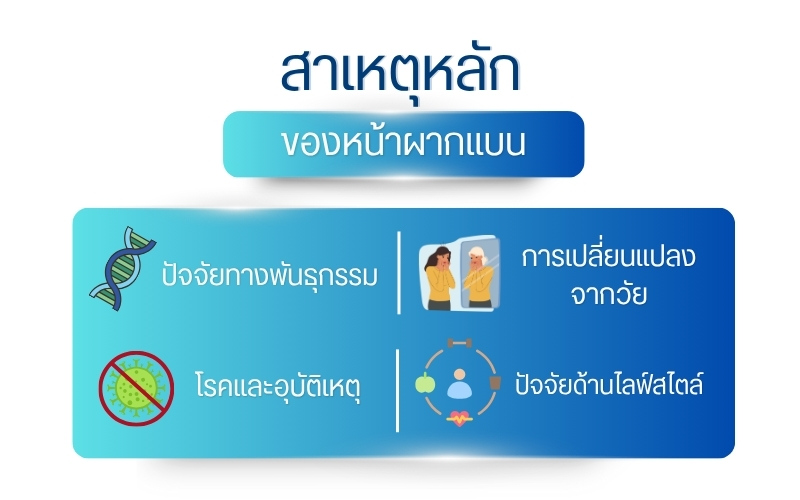 สาเหตุหลัก

ของหน้าผากแบน

ปัจจัยทางพันธุกรรม

การเปลี่ยนแปลงจากวัย

โรคและอุบัติเหตุ

ปัจจัยด้านไลฟ์สไตล์